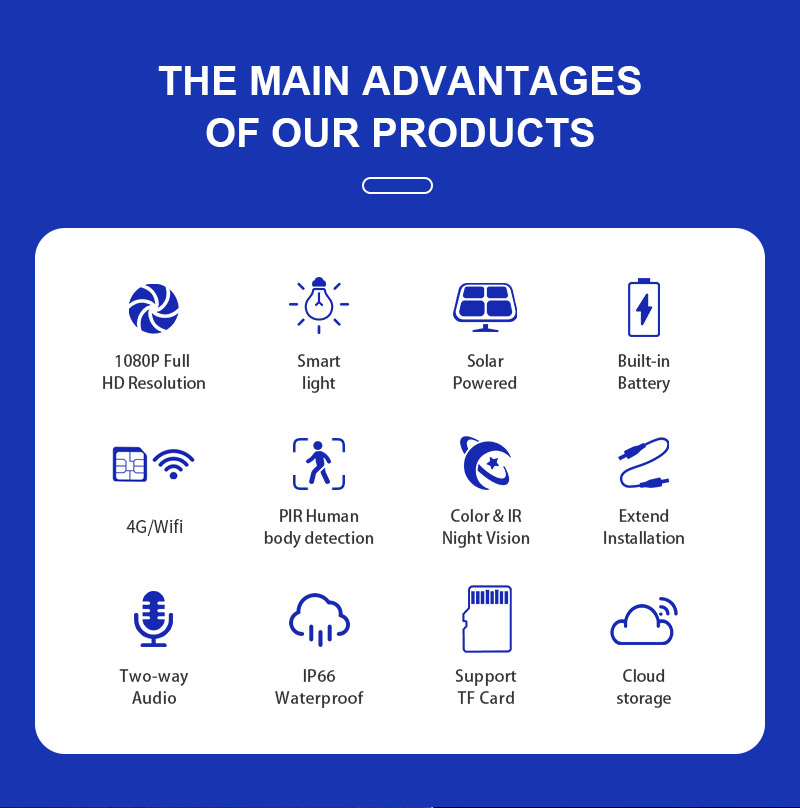 THE MAIN ADVANTAGES OF OUR PRODUCTS

1080P Full HD Resolution

Smart light

Solar Powered

Built-in Battery

4G/Wifi

PIR Human body detection

Color & IR Night Vision

Extend Installation

Two-way Audio

IP66 Waterproof

Support TF Card

Cloud storage